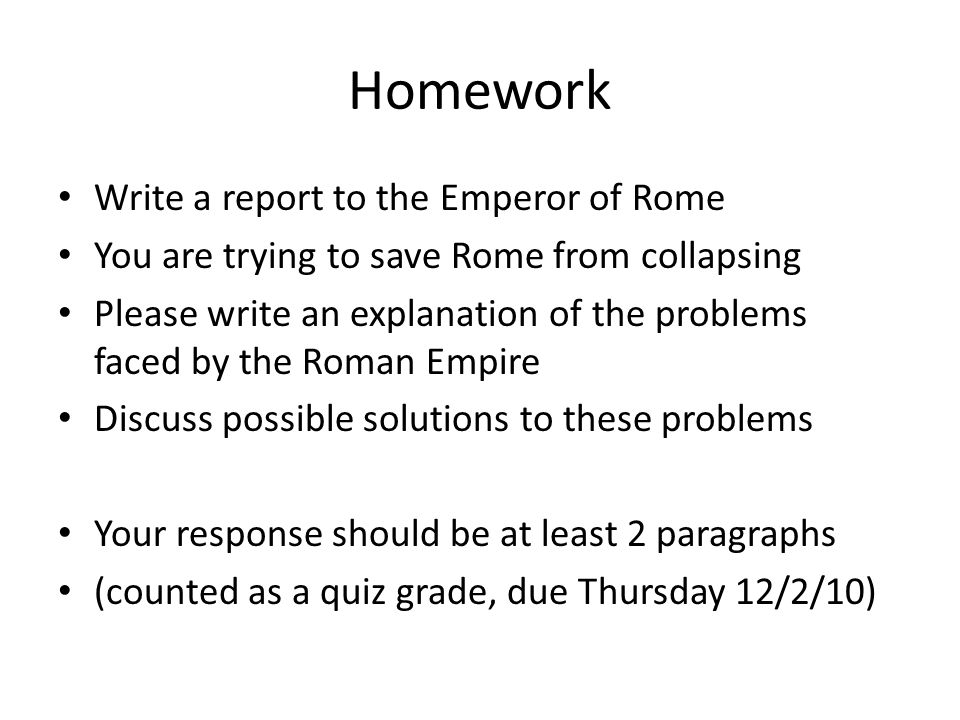 Homework

• Write a report to the Emperor of Rome
• You are trying to save Rome from collapsing
• Please write an explanation of the problems faced by the Roman Empire
• Discuss possible solutions to these problems

• Your response should be at least 2 paragraphs
• (counted as a quiz grade, due Thursday 12/2/10)